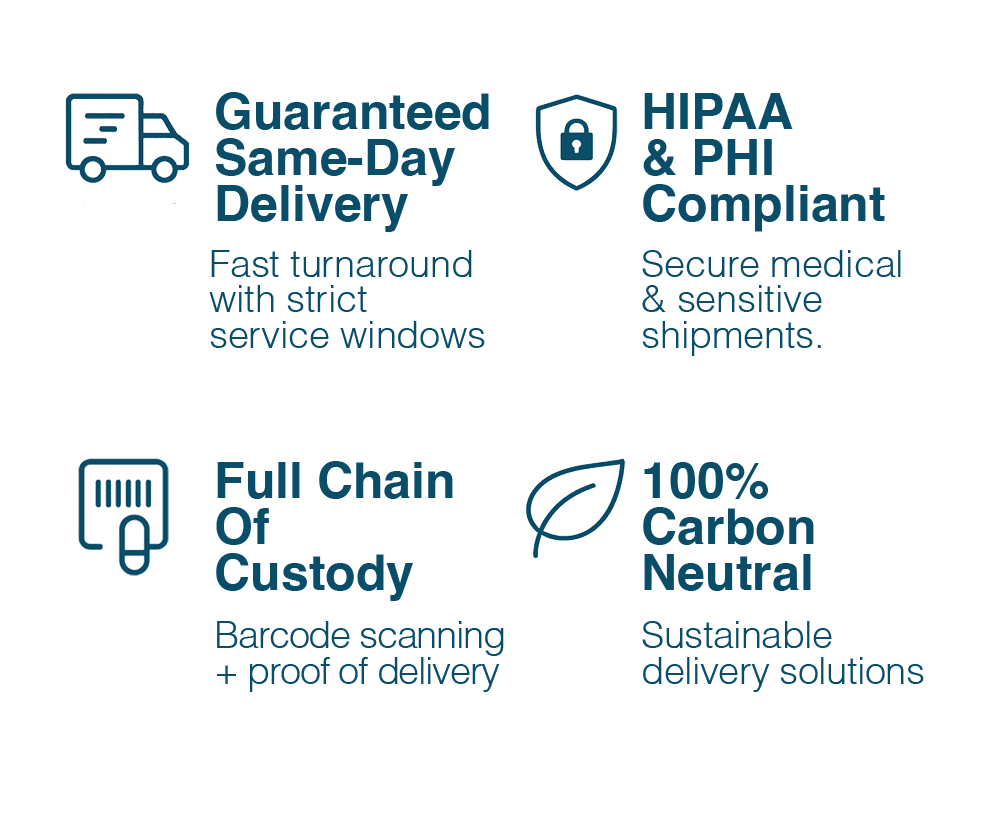 Guaranteed Same-Day Delivery

Fast turnaround with strict service windows

HIPAA & PHI Compliant

Secure medical & sensitive shipments.

Full Chain Of Custody

Barcode scanning + proof of delivery

100% Carbon Neutral

Sustainable delivery solutions